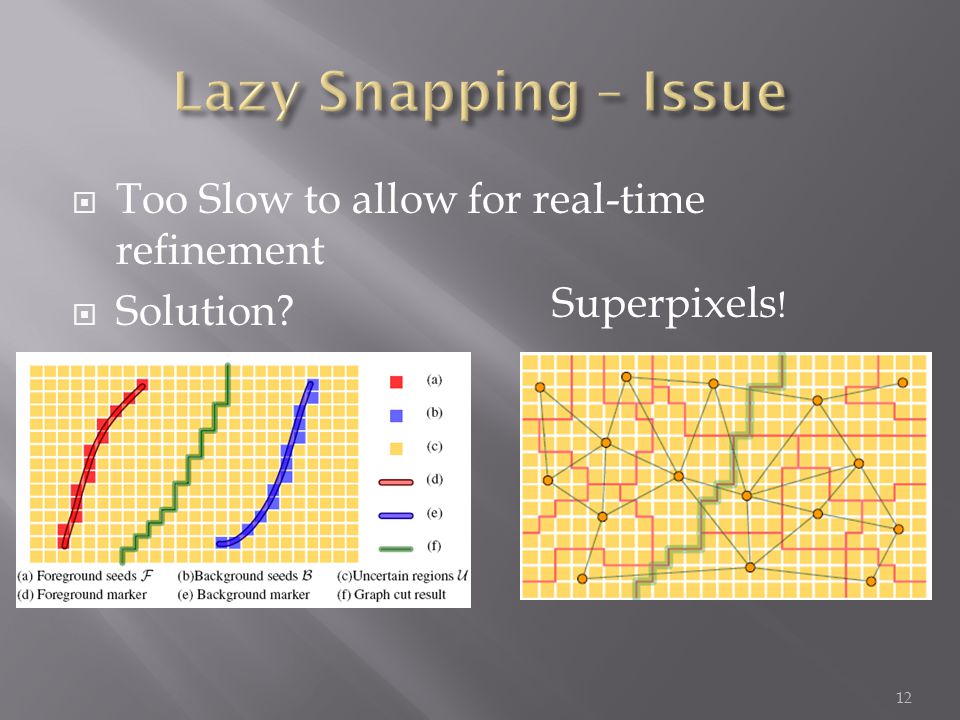 Lazy Snapping – Issue

Too Slow to allow for real-time refinement

Solution?

Superpixels!

(a)
(b)
(c)
(d)
(e)
(f)

(a) Foreground seeds $\mathcal{F}$ (b)Background seeds $\mathcal{B}$ (c)Uncertain regions $\mathcal{U}$
(d) Foreground marker (e) Background marker (f) Graph cut result

12